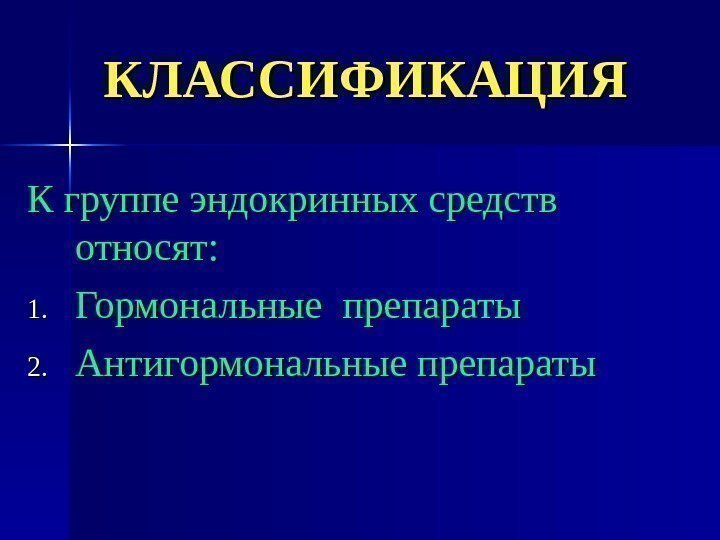 КЛАССИФИКАЦИЯ

К группе эндокринных средств относят:

1. Гормональные препараты
2. Антигормональные препараты